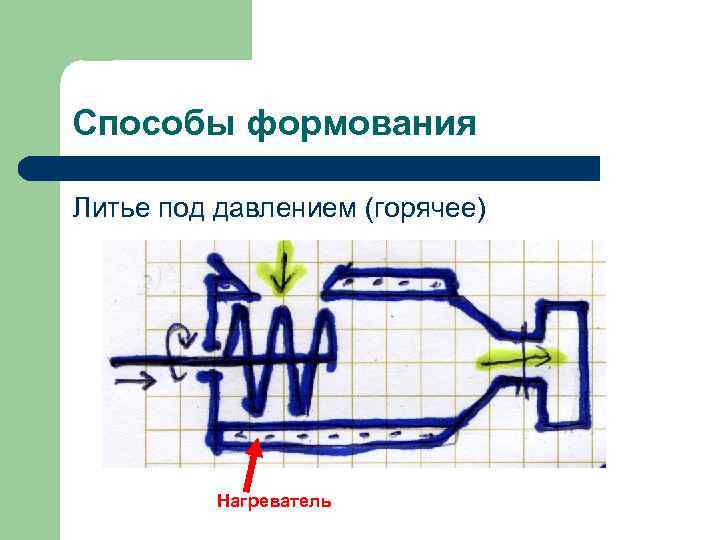 Способы формования

Литье под давлением (горячее)

Нагреватель